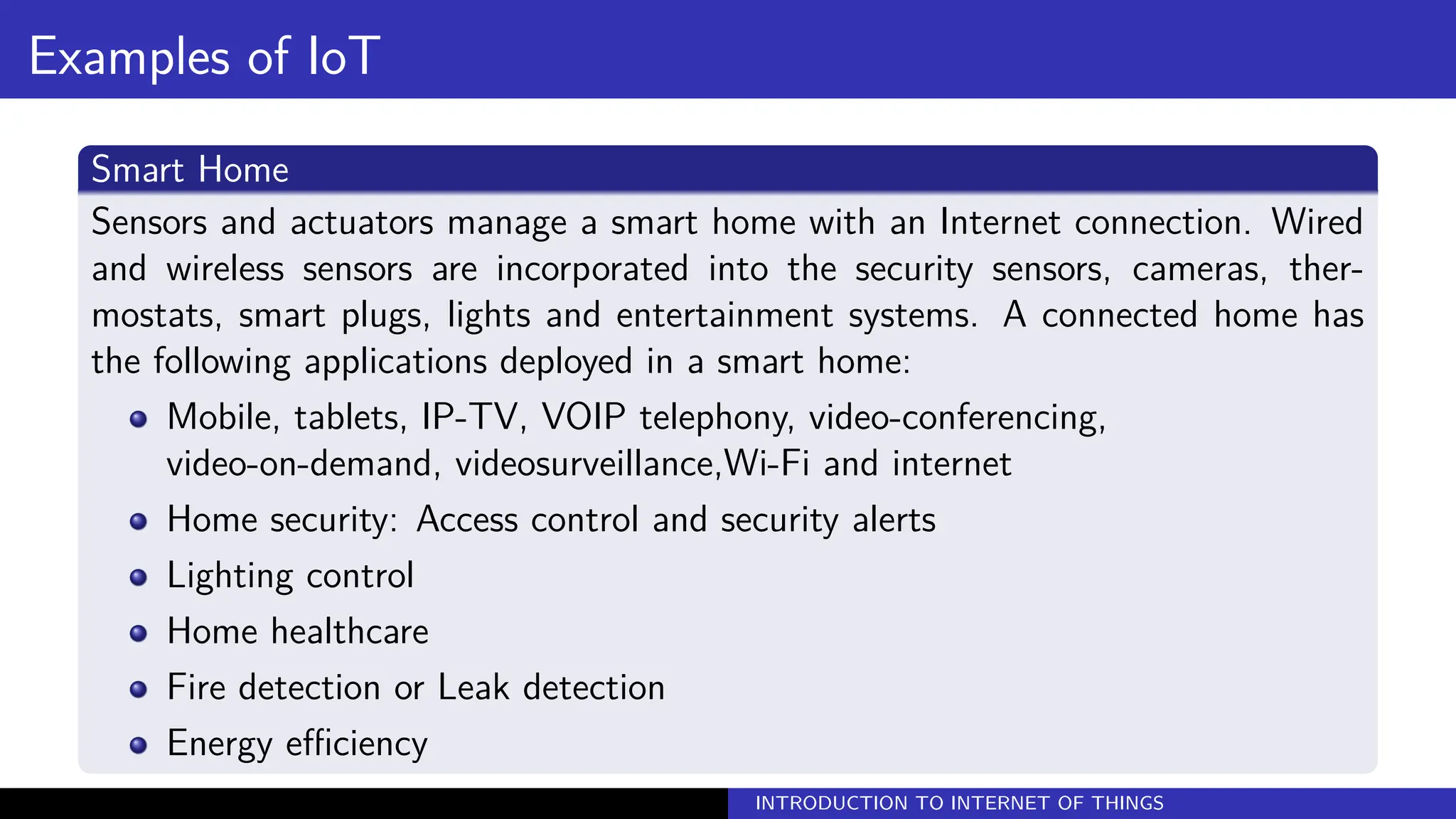 Examples of IoT

Smart Home

Sensors and actuators manage a smart home with an Internet connection. Wired and wireless sensors are incorporated into the security sensors, cameras, thermostats, smart plugs, lights and entertainment systems. A connected home has the following applications deployed in a smart home:

- Mobile, tablets, IP-TV, VOIP telephony, video-conferencing, video-on-demand, videosurveillance,Wi-Fi and internet
- Home security: Access control and security alerts
- Lighting control
- Home healthcare
- Fire detection or Leak detection
- Energy efficiency

INTRODUCTION TO INTERNET OF THINGS